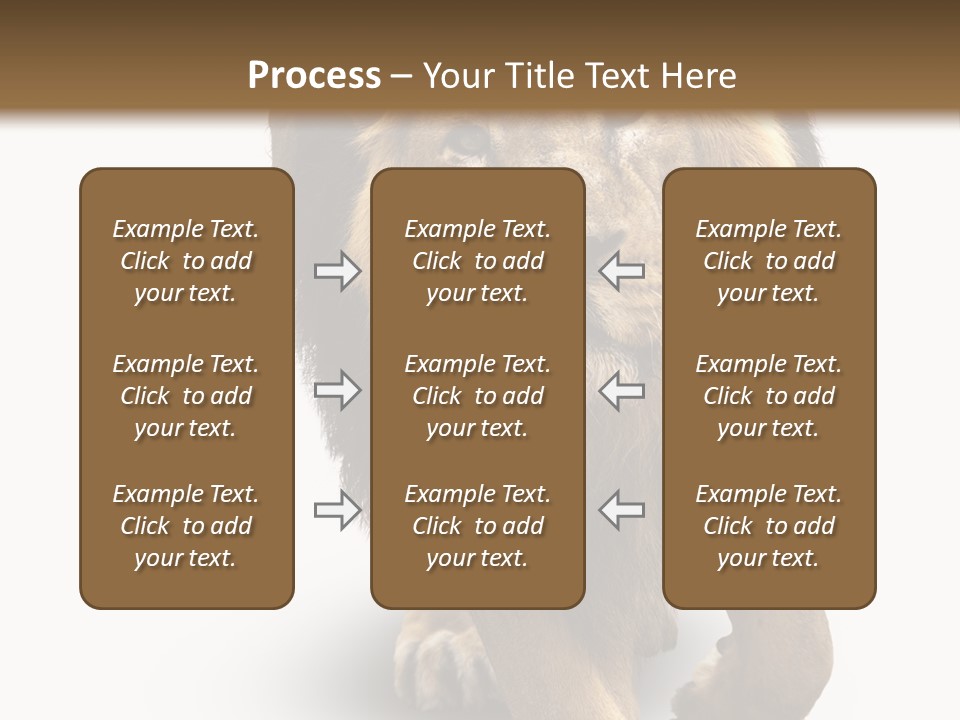 Process – Your Title Text Here

Example Text. Click to add your text.

Example Text. Click to add your text.

Example Text. Click to add your text.

Example Text. Click to add your text.

Example Text. Click to add your text.

Example Text. Click to add your text.

Example Text. Click to add your text.

Example Text. Click to add your text.

Example Text. Click to add your text.